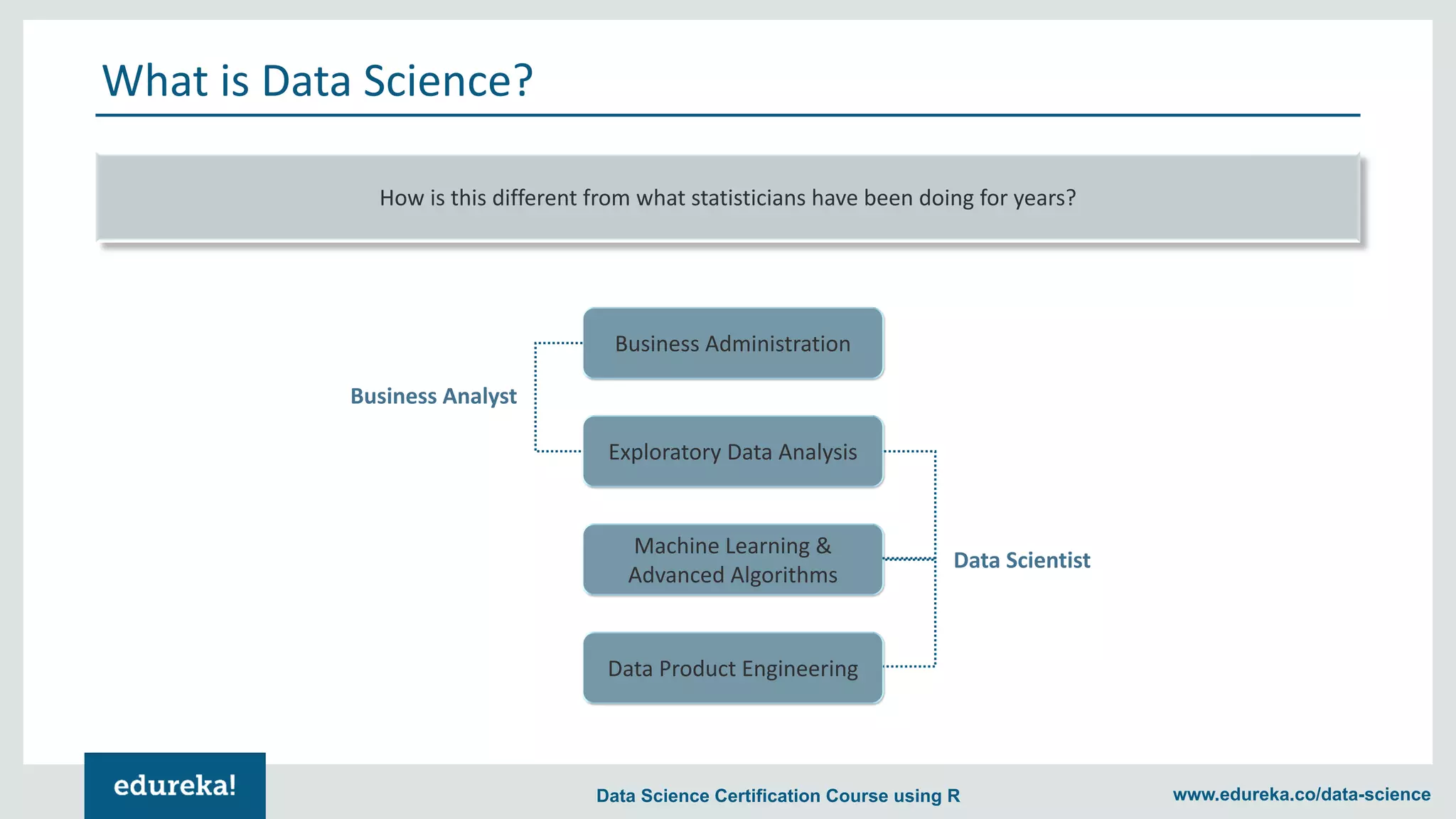 What is Data Science?

How is this different from what statisticians have been doing for years?

Business Analyst

Business Administration

Exploratory Data Analysis

Machine Learning & Advanced Algorithms

Data Product Engineering

Data Scientist

edureka!

Data Science Certification Course using R

www.edureka.co/data-science